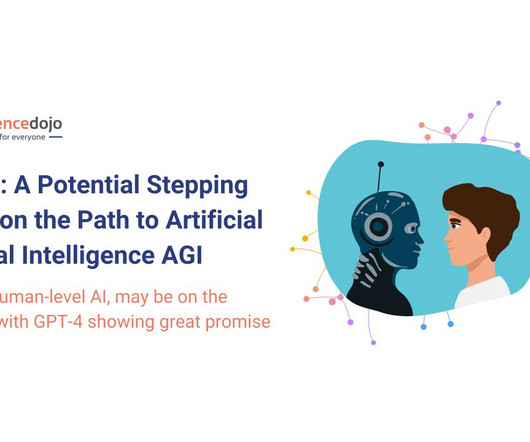 encedojo
for everyone

: A Potential Stepping
on the Path to Artificial
al Intelligence AGI

uman-level AI, may be on the
with GPT-4 showing great promise